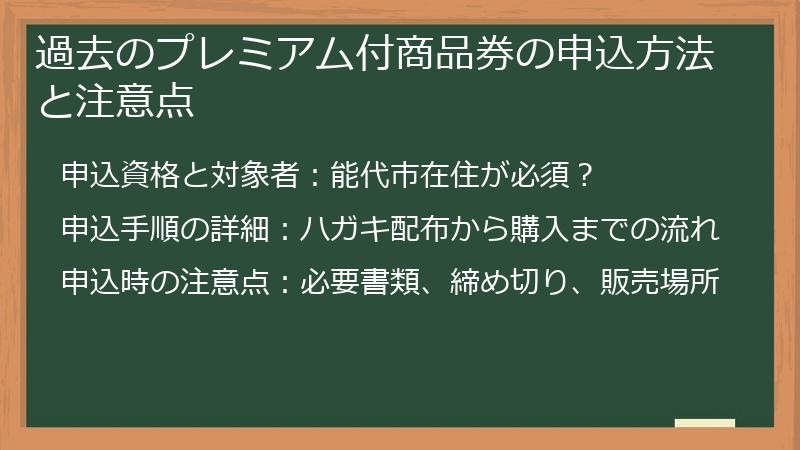 過去のプレミアム付商品券の申込方法と注意点

申込資格と対象者：能代市在住が必須？

申込手順の詳細：ハガキ配布から購入までの流れ

申込時の注意点：必要書類、締め切り、販売場所